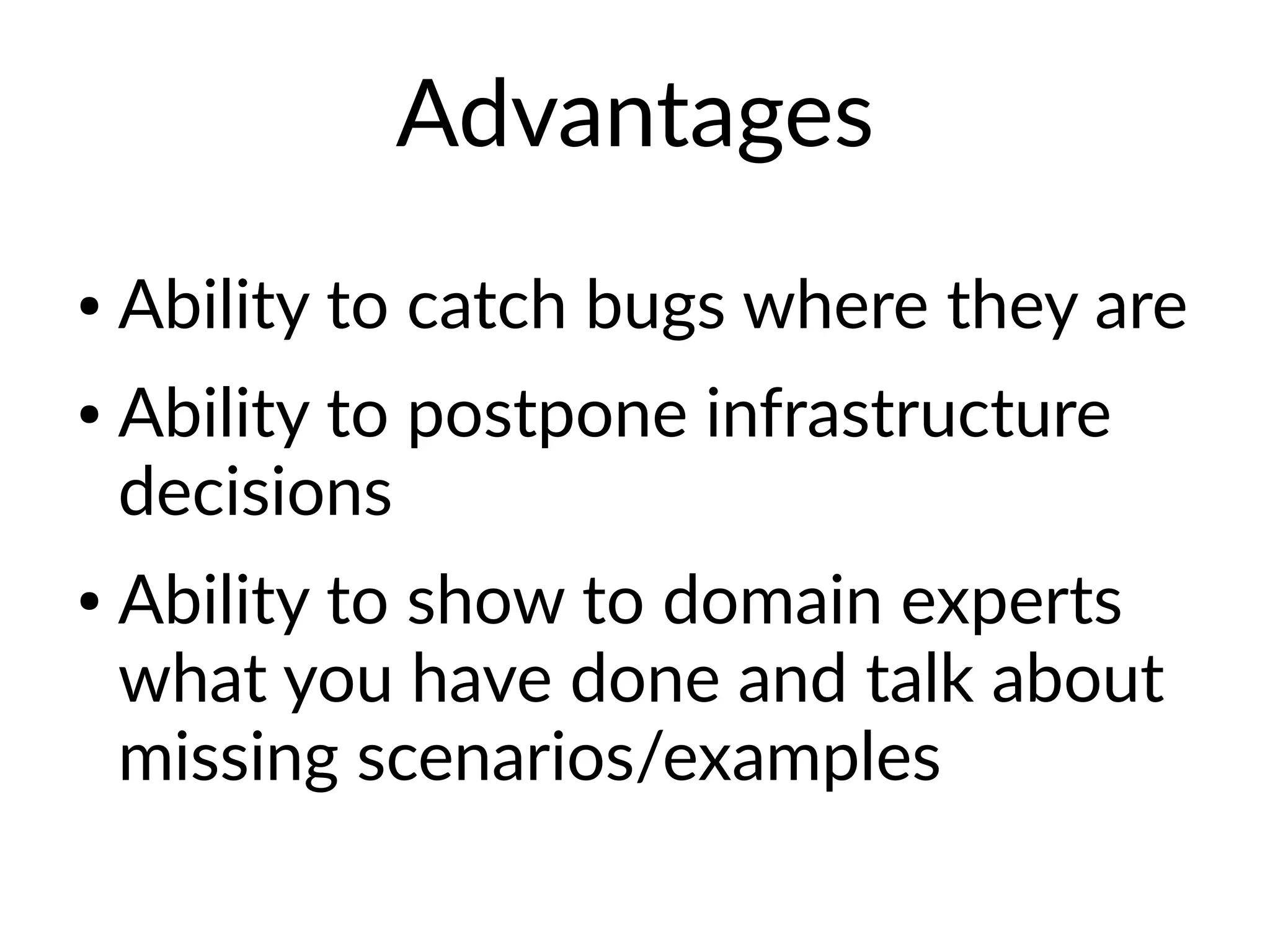 Advantages

• Ability to catch bugs where they are

• Ability to postpone infrastructure decisions

• Ability to show to domain experts what you have done and talk about missing scenarios/examples